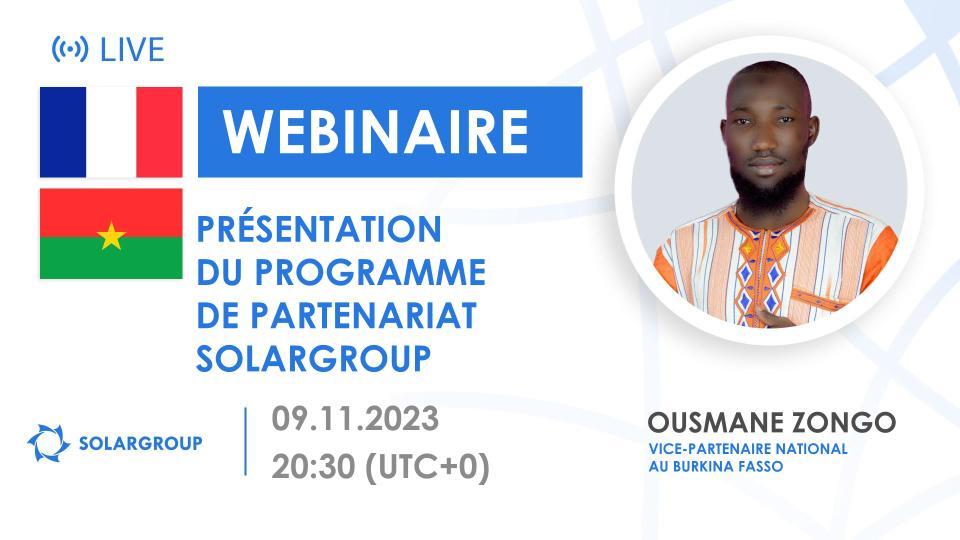 LIVE

WEBINAIRE

PRÉSENTATION DU PROGRAMME DE PARTENARIAT SOLARGROUP

SOLARGROUP

09.11.2023
20:30 (UTC+0)

OUSMANE ZONGO
VICE-PARTENAIRE NATIONAL AU BURKINA FASSO